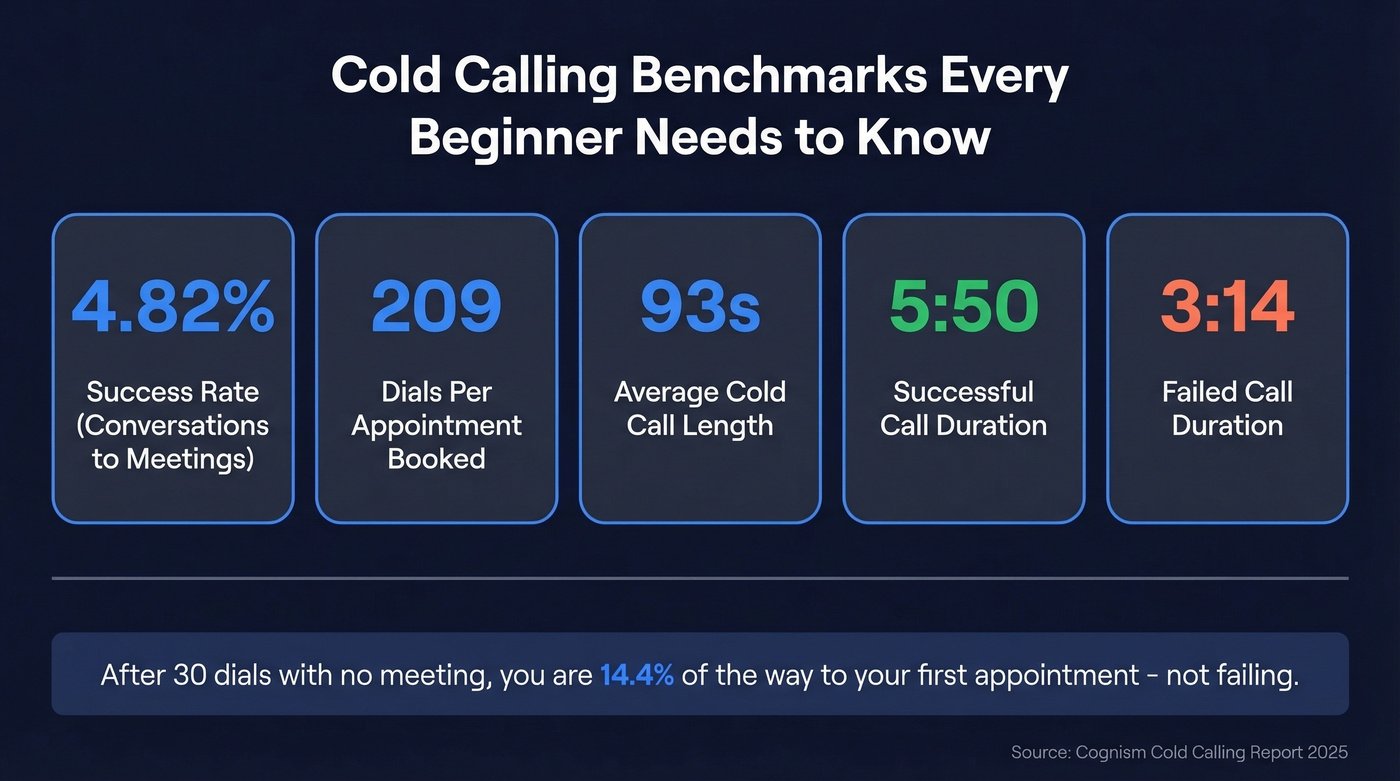 Cold Calling Benchmarks Every Beginner Needs to Know

4.82%
Success Rate (Conversations to Meetings)

209
Dials Per Appointment Booked

93s
Average Cold Call Length

5:50
Successful Call Duration

3:14
Failed Call Duration

After 30 dials with no meeting, you are 14.4% of the way to your first appointment - not failing.

Source: Cognism Cold Calling Report 2025